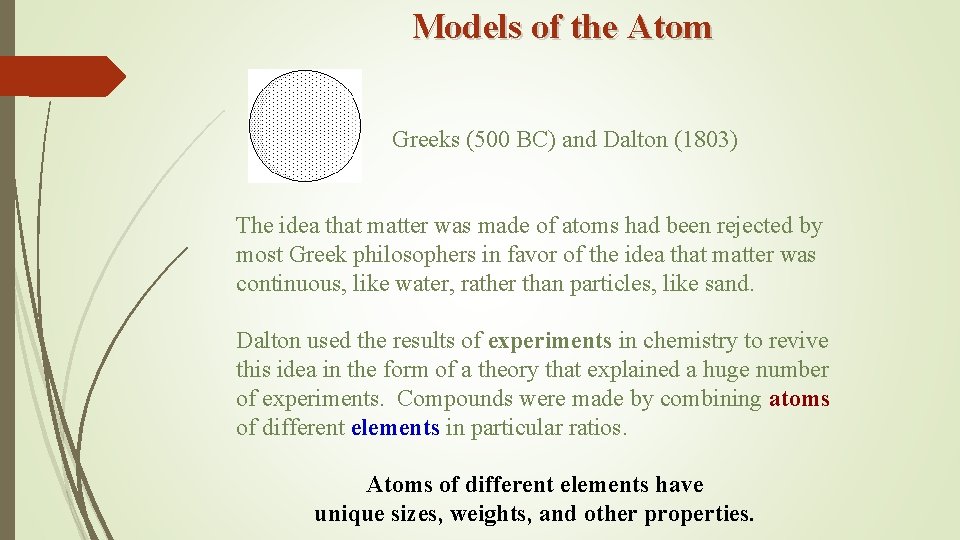 Models of the Atom

Greeks (500 BC) and Dalton (1803)

The idea that matter was made of atoms had been rejected by most Greek philosophers in favor of the idea that matter was continuous, like water, rather than particles, like sand.

Dalton used the results of experiments in chemistry to revive this idea in the form of a theory that explained a huge number of experiments. Compounds were made by combining atoms of different elements in particular ratios.

Atoms of different elements have unique sizes, weights, and other properties.